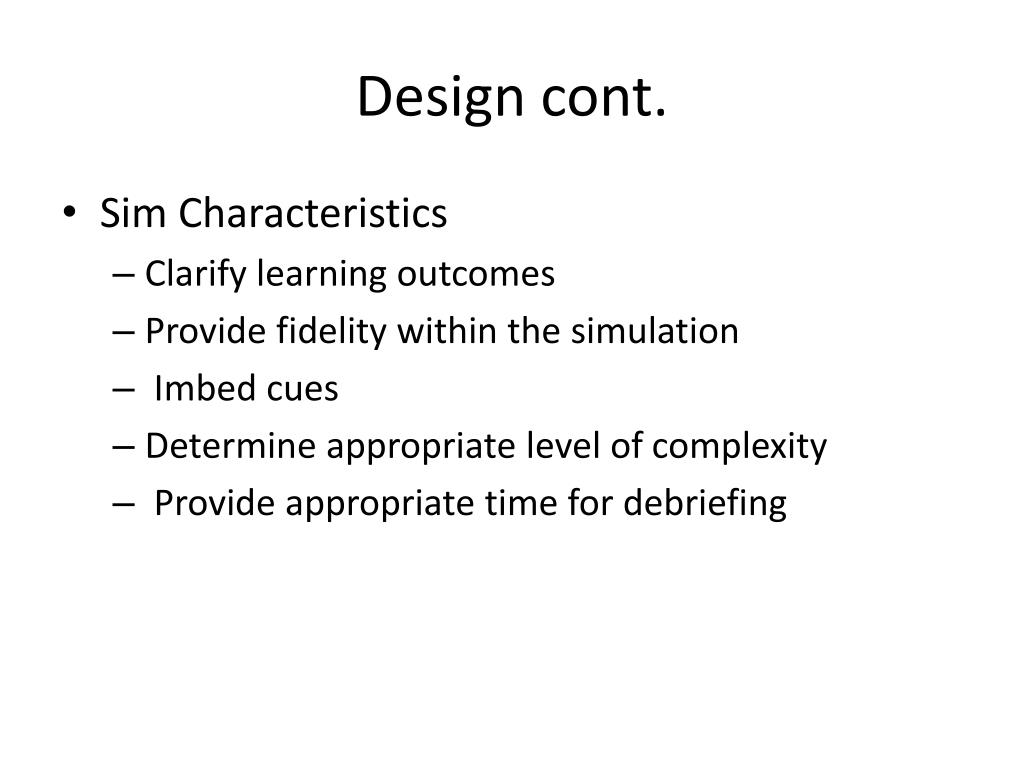 Design cont.

• Sim Characteristics
– Clarify learning outcomes
– Provide fidelity within the simulation
– Imbed cues
– Determine appropriate level of complexity
– Provide appropriate time for debriefing